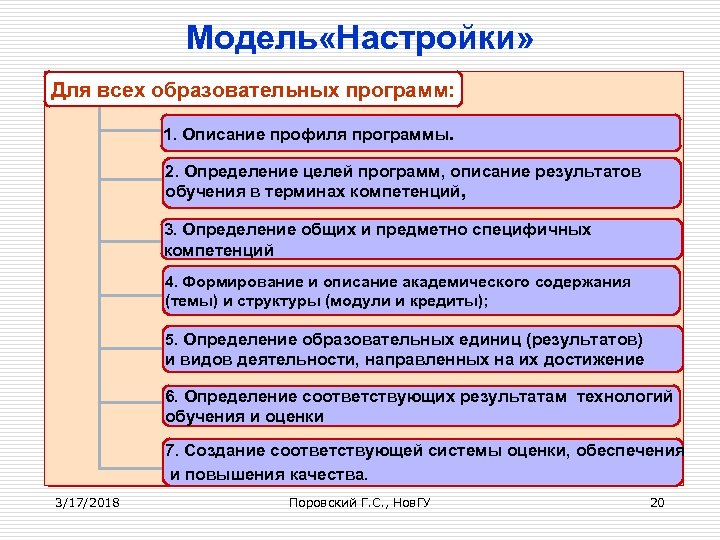 Модель«Настройки»

Для всех образовательных программ:

1. Описание профиля программы.

2. Определение целей программ, описание результатов обучения в терминах компетенций,

3. Определение общих и предметно специфичных компетенций

4. Формирование и описание академического содержания (темы) и структуры (модули и кредиты);

5. Определение образовательных единиц (результатов) и видов деятельности, направленных на их достижение

6. Определение соответствующих результатам технологий обучения и оценки

7. Создание соответствующей системы оценки, обеспечения и повышения качества.

3/17/2018

Поровский Г.С., НовГУ

20